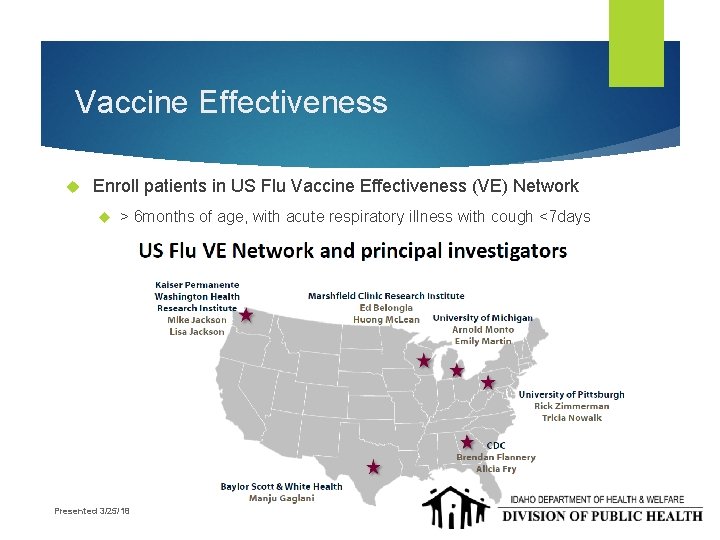 Vaccine Effectiveness

Enroll patients in US Flu Vaccine Effectiveness (VE) Network

> 6months of age, with acute respiratory illness with cough <7days

US Flu VE Network and principal investigators

Kaiser Permanente Washington Health Research Institute
Mike Jackson
Lisa Jackson

Marshfield Clinic Research Institute
Ed Belongia
Huong McLean

University of Michigan
Arnold Monto
Emily Martin

University of Pittsburgh
Rick Zimmerman
Tricia Nowalk

CDC
Brendan Flannery
Alicia Fry

Baylor Scott & White Health
Manju Gaglani

Presented 3/25/18

IDAHO DEPARTMENT OF HEALTH & WELFARE
DIVISION OF PUBLIC HEALTH